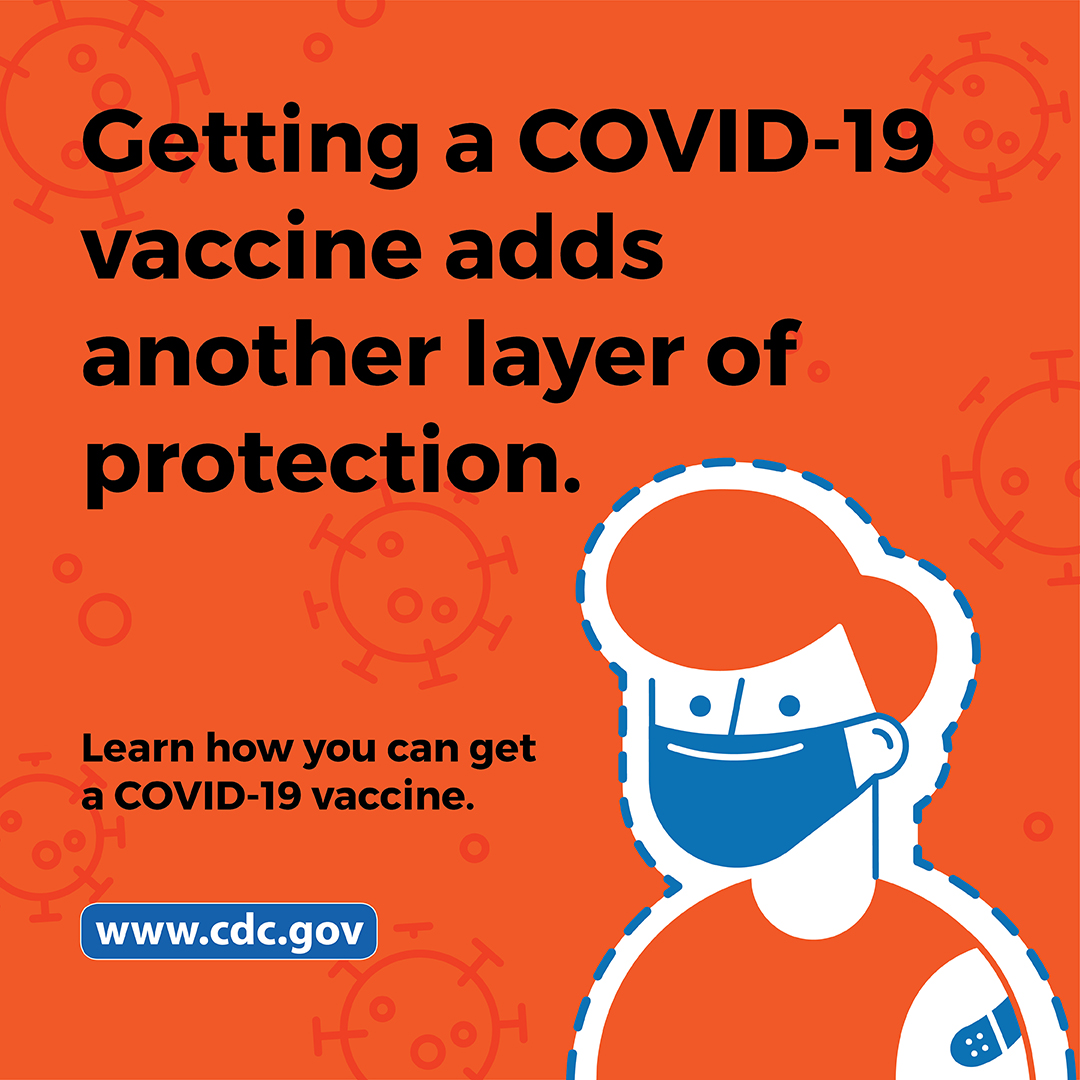 Getting a COVID-19 vaccine adds another layer of protection.

Learn how you can get a COVID-19 vaccine.

www.cdc.gov